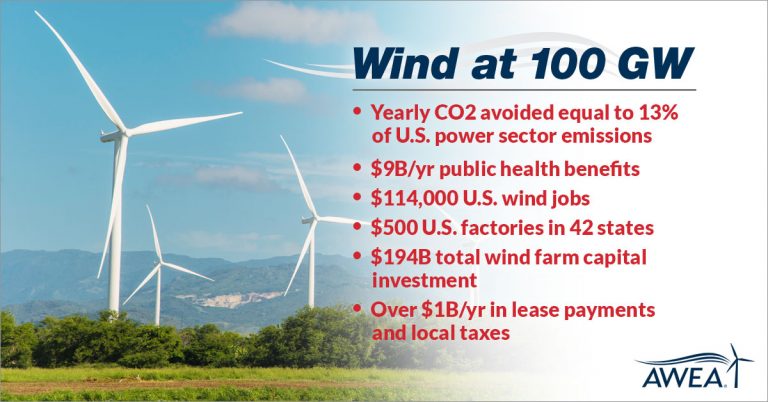 Wind at 100 GW

• Yearly CO2 avoided equal to 13% of U.S. power sector emissions
• $9B/yr public health benefits
• $114,000 U.S. wind jobs
• $500 U.S. factories in 42 states
• $194B total wind farm capital investment
• Over $1B/yr in lease payments and local taxes

AWEA